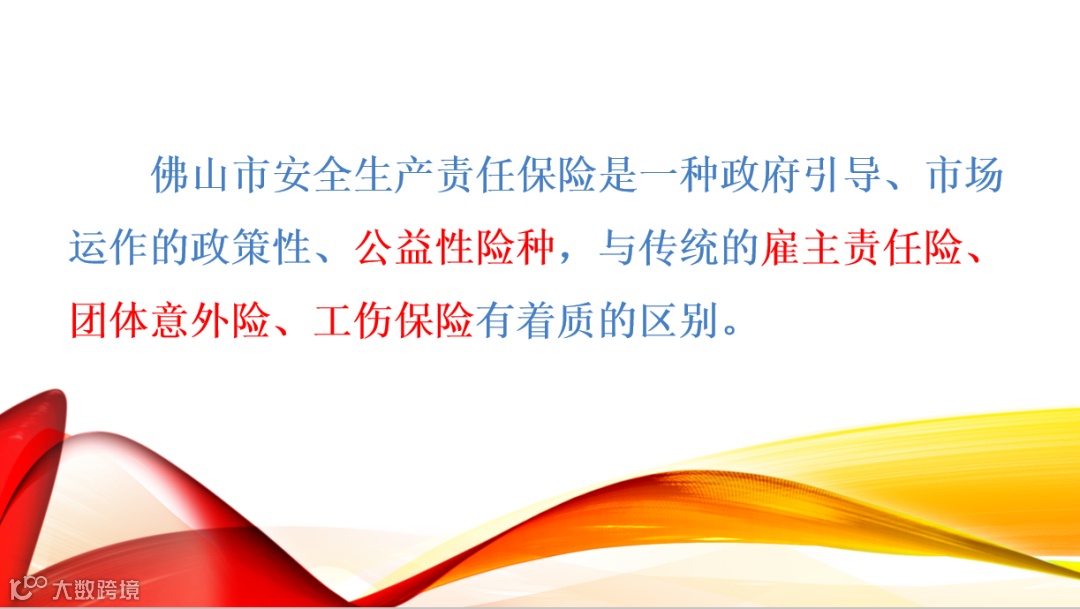 佛山市安全生产责任保险是一种政府引导、市场运作的政策性、公益性险种，与传统的雇主责任险、团体意外险、工伤保险有着质的区别。

大数跨境